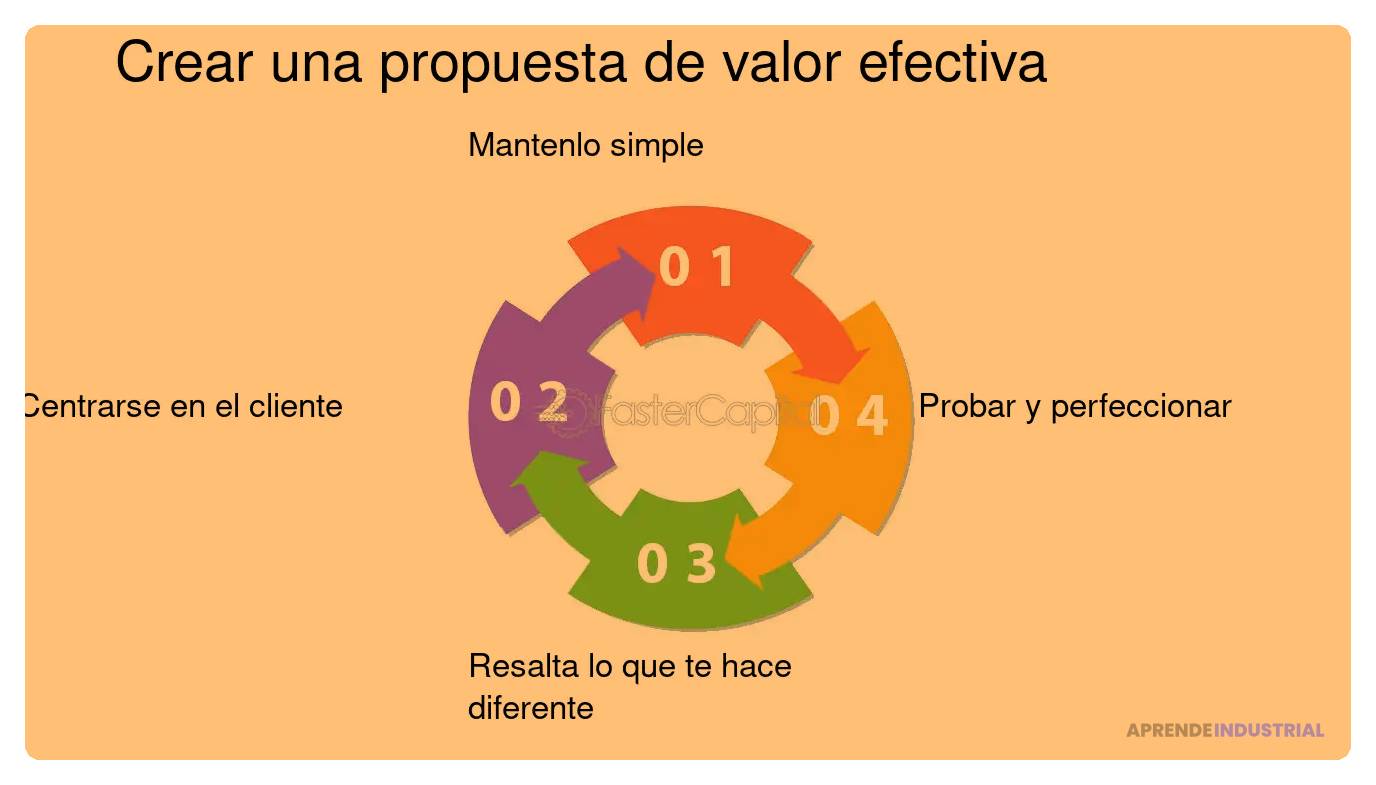 Crear una propuesta de valor efectiva

Mantenlo simple

0 1

Centrarse en el cliente

0 2

FasterCapital

0 4

Probar y perfeccionar

0 3

Resalta lo que te hace diferente

APRENDEINDUSTRIAL